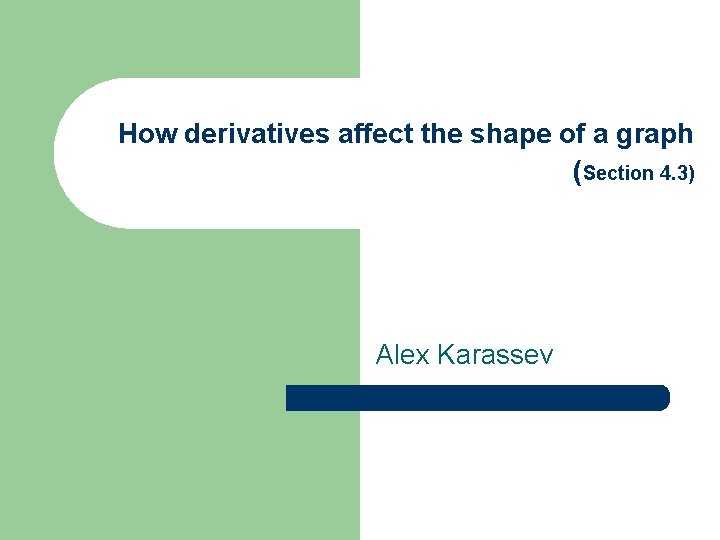 How derivatives affect the shape of a graph (Section 4.3)

Alex Karassev